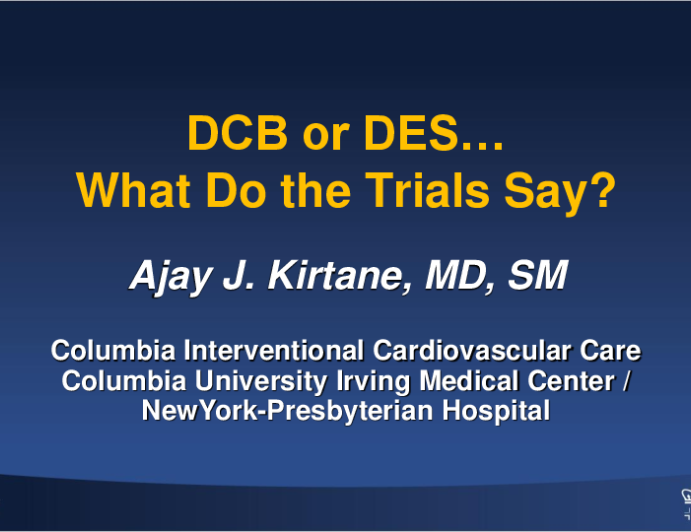 DCB or DES…
What Do the Trials Say?

Ajay J. Kirtane, MD, SM

Columbia Interventional Cardiovascular Care
Columbia University Irving Medical Center /
NewYork-Presbyterian Hospital